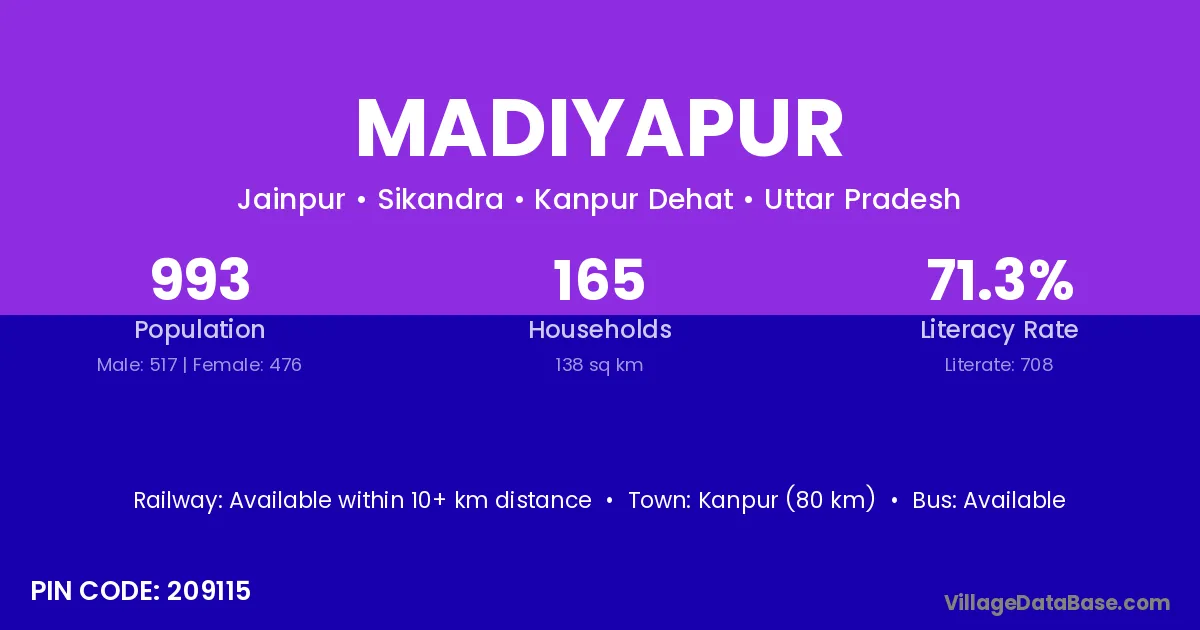 MADIYAPUR

Jainpur • Sikandra • Kanpur Dehat • Uttar Pradesh

993
Population
Male: 517 | Female: 476

165
Households
138 sq km

71.3%
Literacy Rate
Literate: 708

Railway: Available within 10+ km distance • Town: Kanpur (80 km) • Bus: Available

PIN CODE: 209115

VillageDataBase.com